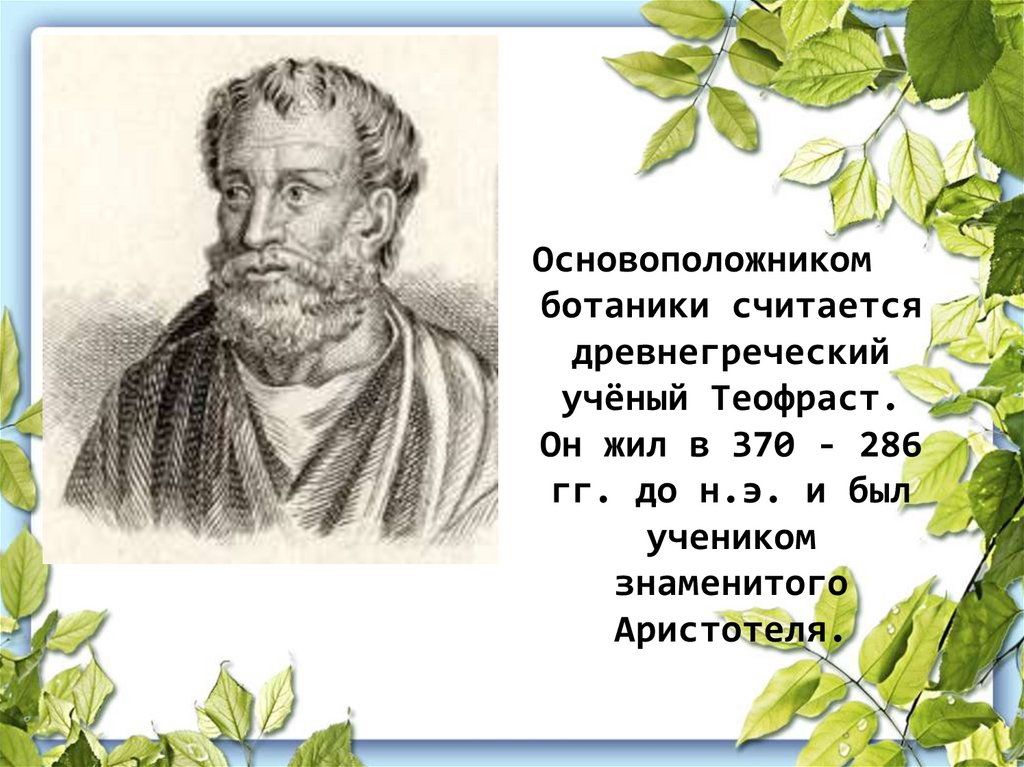 Основоположником ботаники считается древнегреческий учёный Теофраст. Он жил в 370 - 286 гг. до н.э. и был учеником знаменитого Аристотеля.